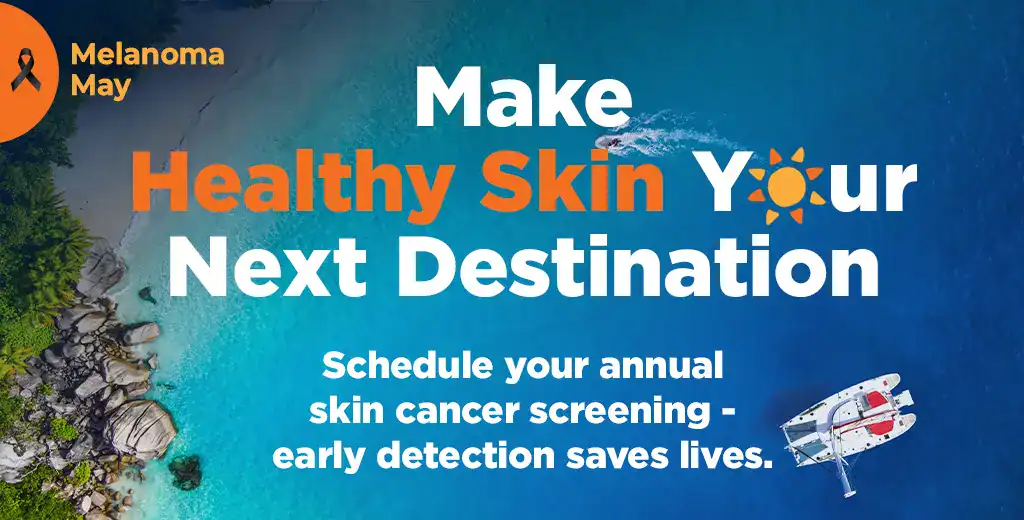 Melanoma May

Make Healthy Skin Your Next Destination

Schedule your annual skin cancer screening - early detection saves lives.